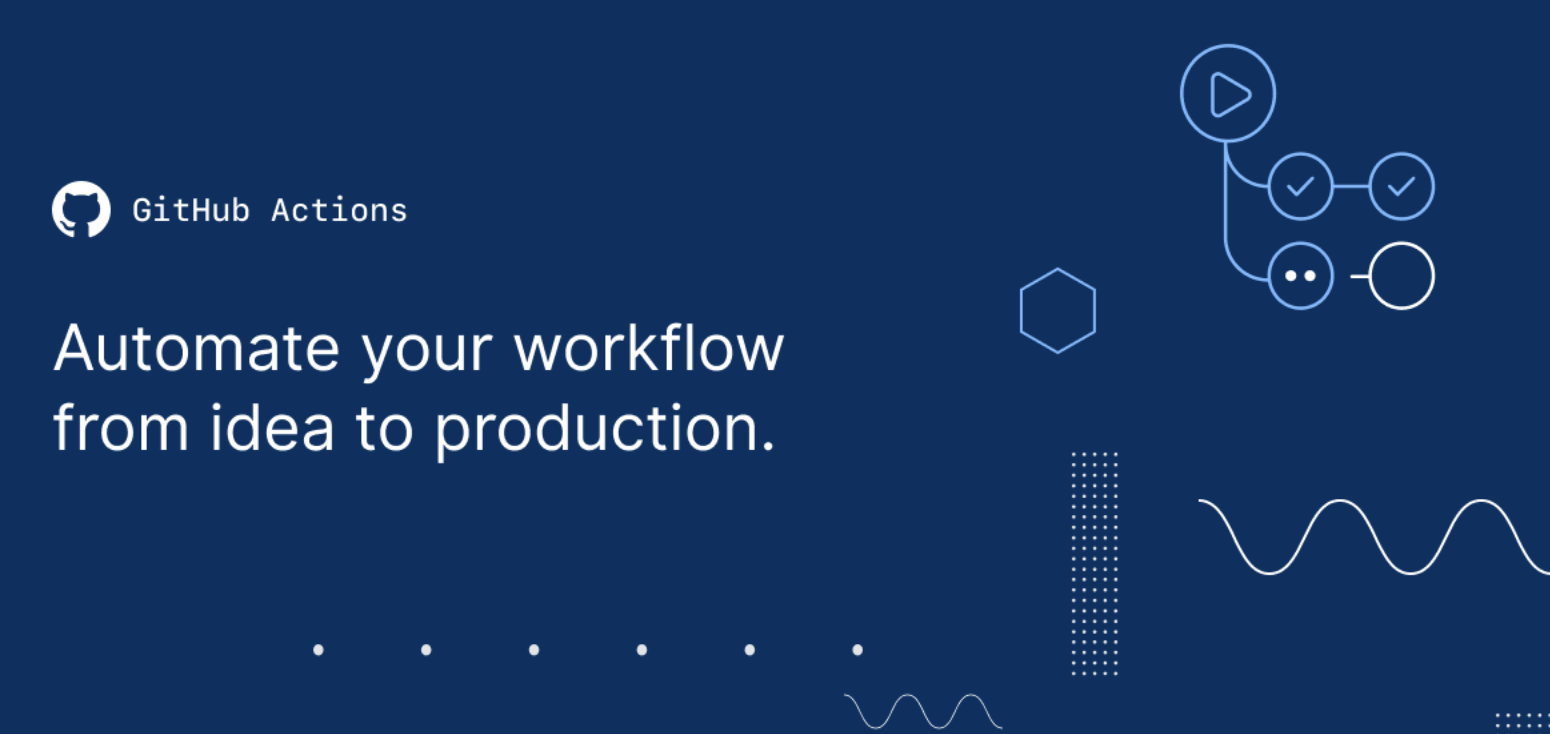 GitHub Actions

Automate your workflow from idea to production.